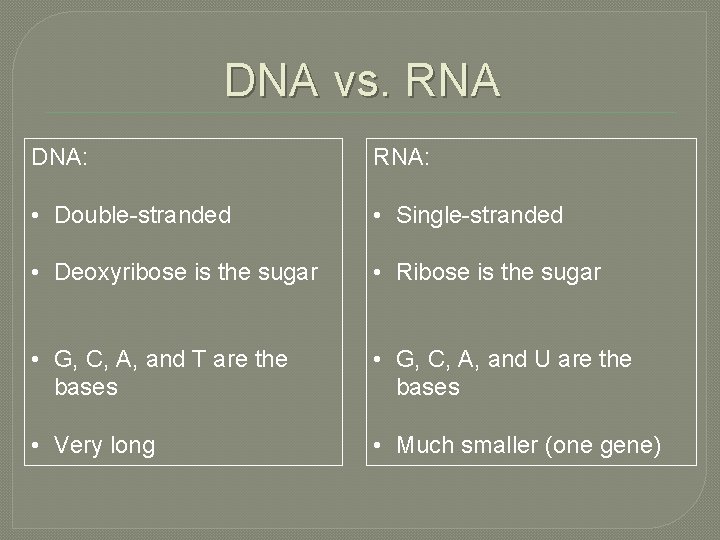 DNA vs. RNA

DNA:

• Double-stranded

• Deoxyribose is the sugar

• G, C, A, and T are the bases

• Very long

RNA:

• Single-stranded

• Ribose is the sugar

• G, C, A, and U are the bases

• Much smaller (one gene)